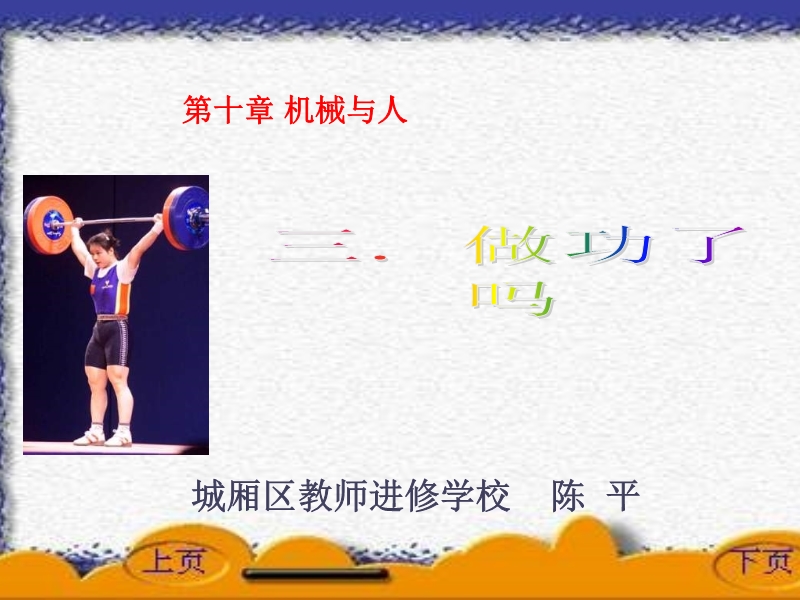 第十章 机械与人

三. 做功了吗

城厢区教师进修学校 陈 平

上页

下页